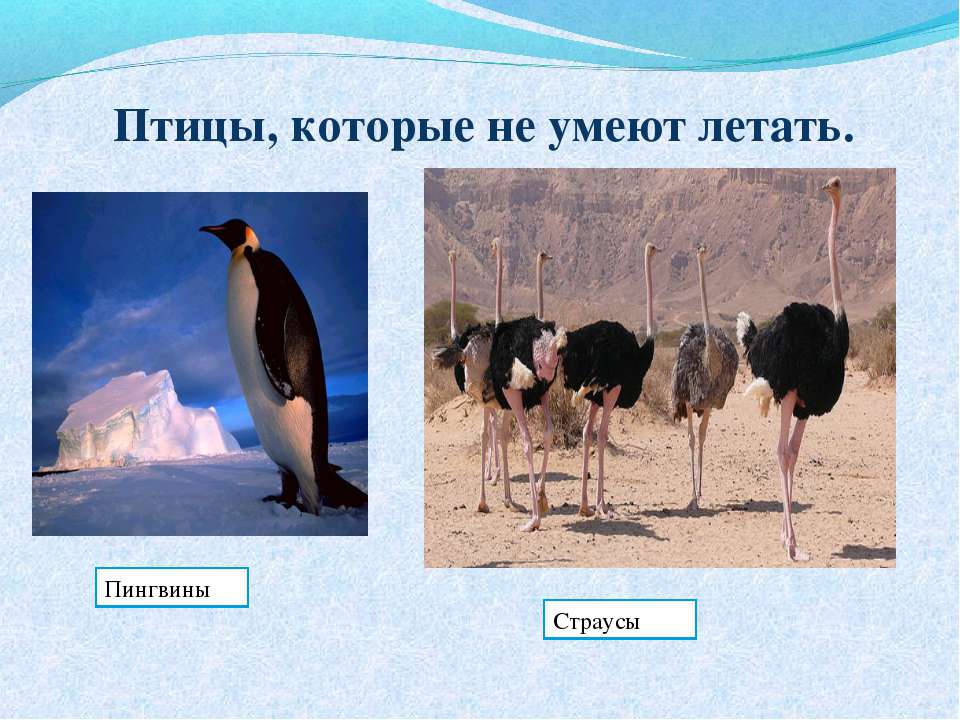 Птицы, которые не умеют летать.

Пингвины

Страусы